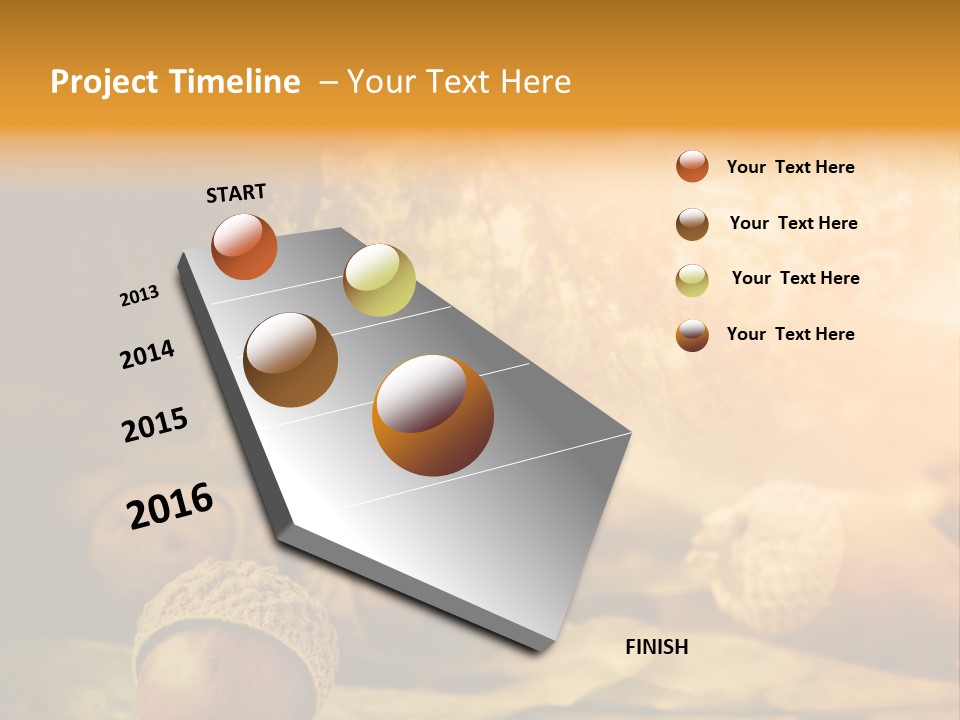 Project Timeline – Your Text Here

START

2013

2014

2015

2016

FINISH

Your Text Here

Your Text Here

Your Text Here

Your Text Here